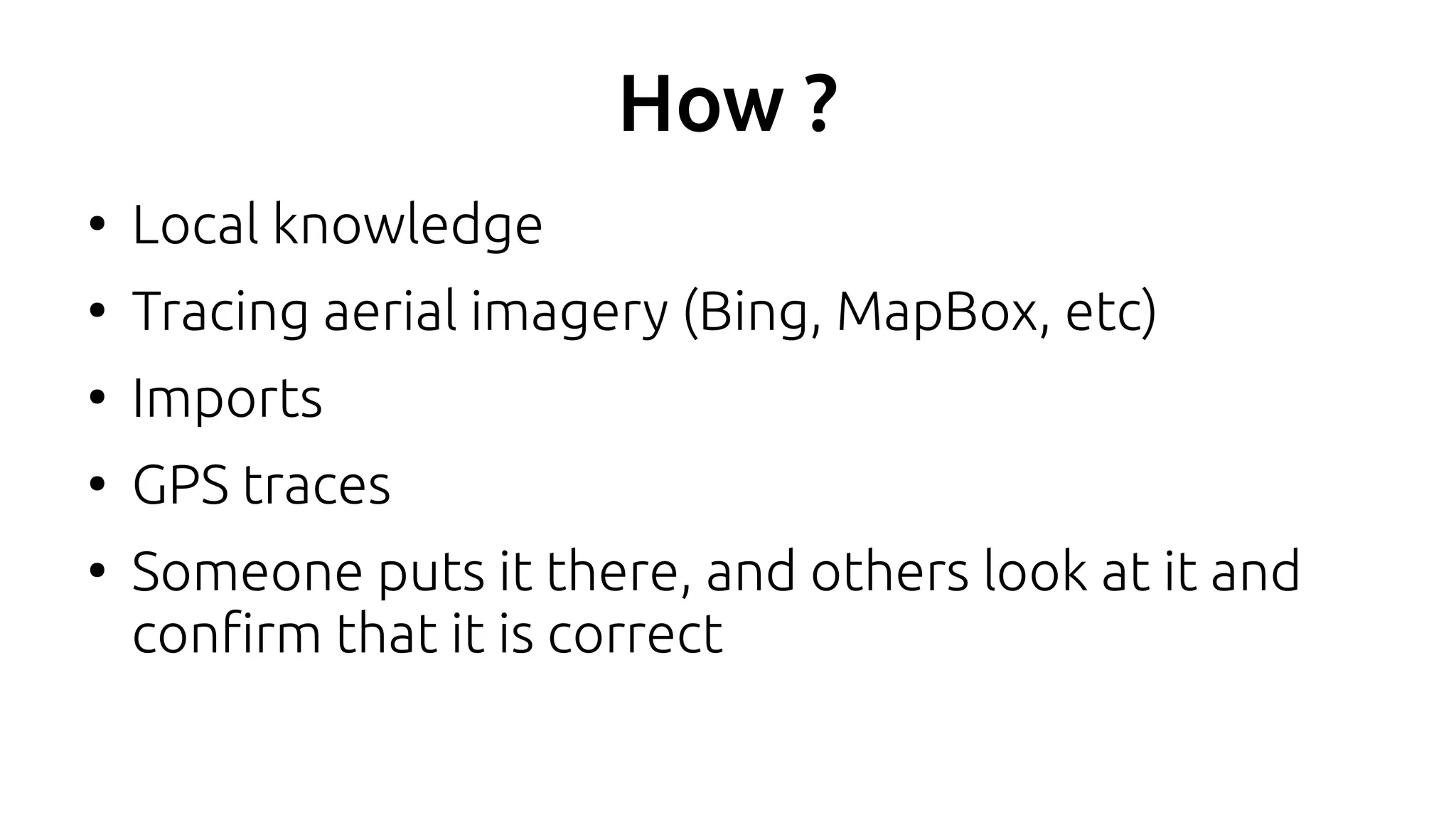 How ?

• Local knowledge
• Tracing aerial imagery (Bing, MapBox, etc)
• Imports
• GPS traces
• Someone puts it there, and others look at it and confirm that it is correct